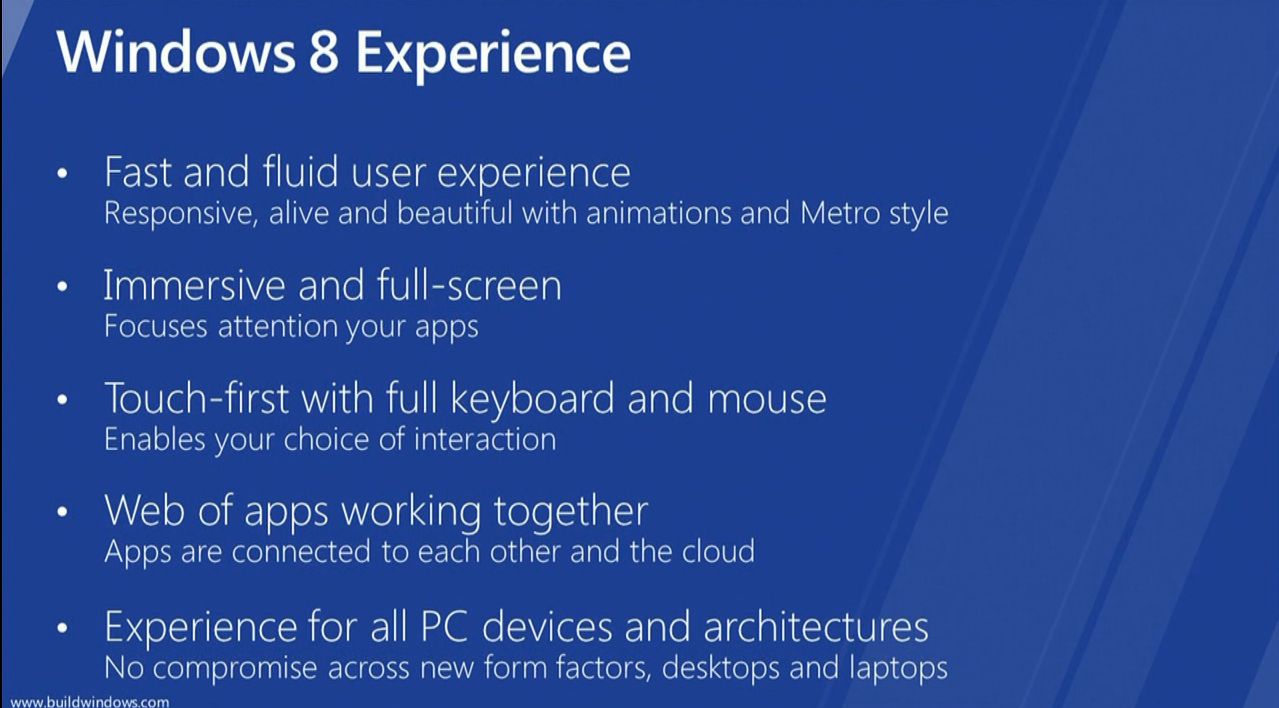 Windows 8 Experience

• Fast and fluid user experience
Responsive, alive and beautiful with animations and Metro style

• Immersive and full-screen
Focuses attention your apps

• Touch-first with full keyboard and mouse
Enables your choice of interaction

• Web of apps working together
Apps are connected to each other and the cloud

• Experience for all PC devices and architectures
No compromise across new form factors, desktops and laptops

www.buildwindows.com